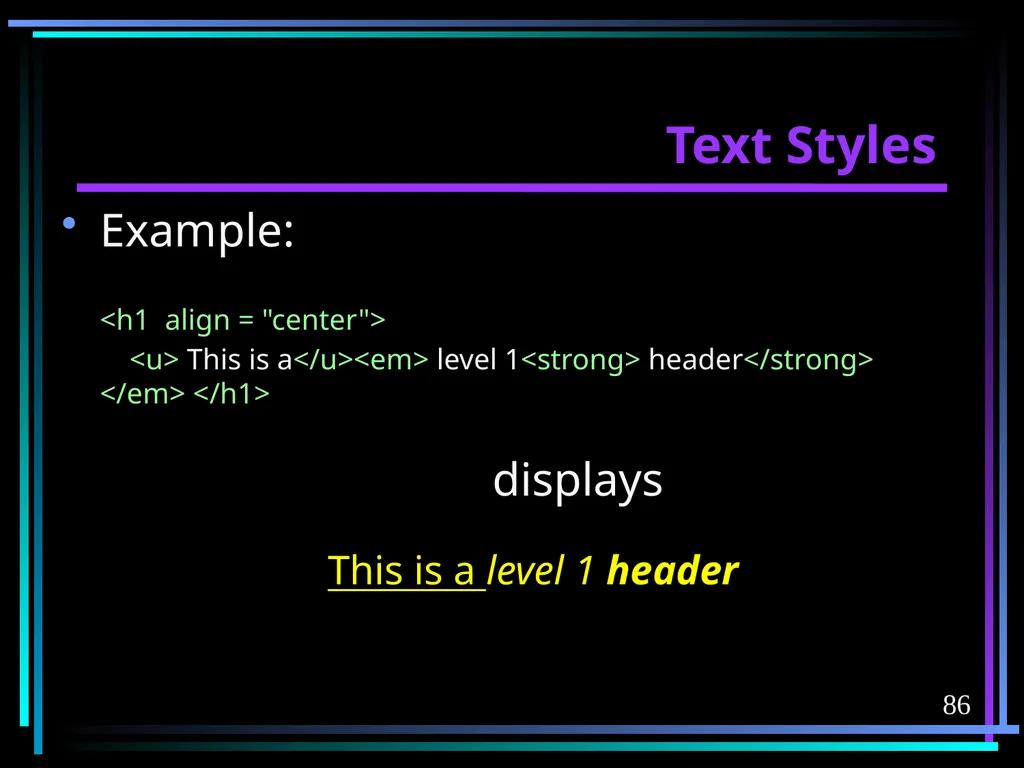 Text Styles

• Example:

<h1 align = "center">
<u> This is a</u><em> level 1<strong> header</strong> </em> </h1>

displays

This is a level 1 header

86